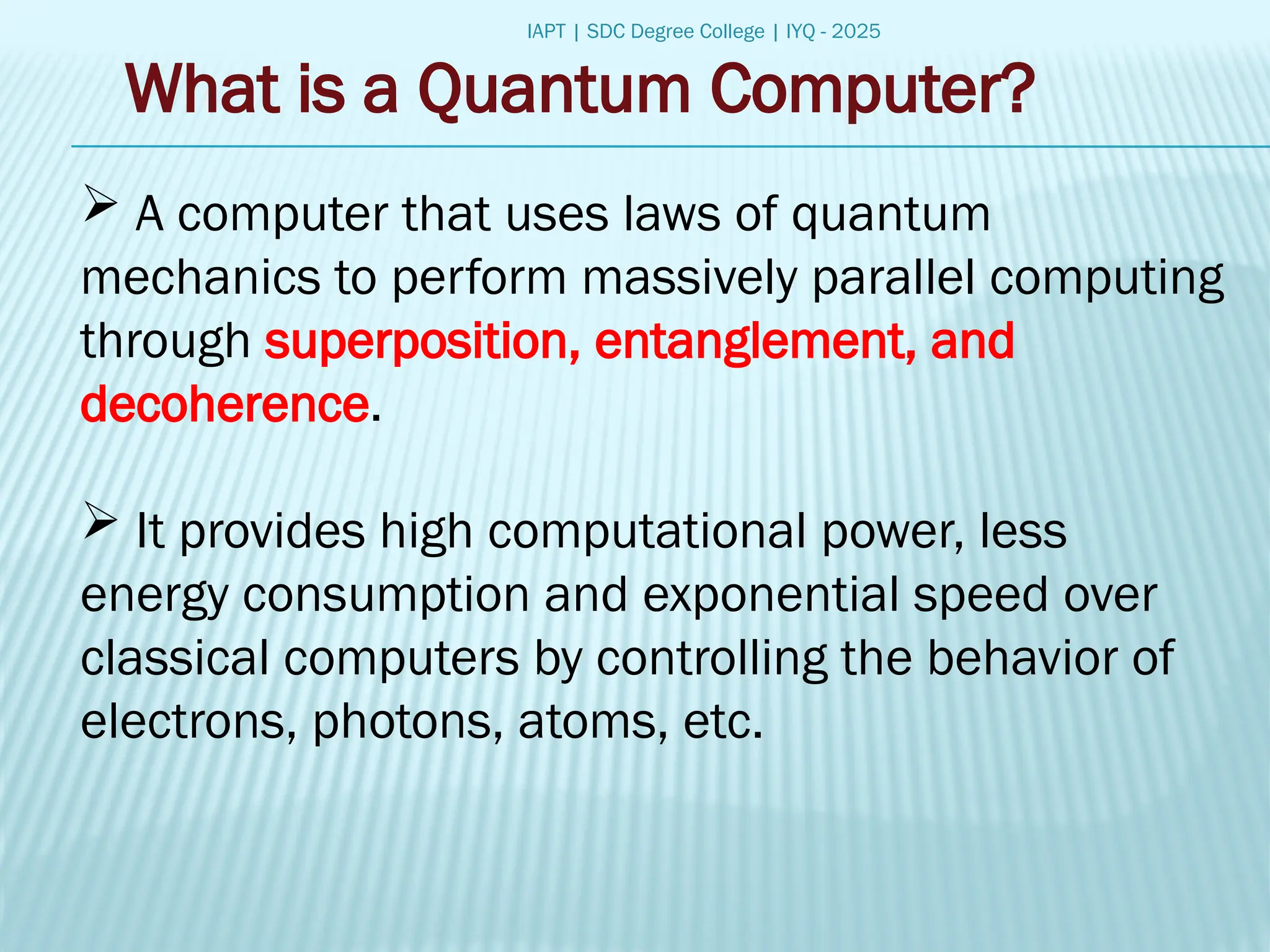 IAPT | SDC Degree College | IYQ - 2025

What is a Quantum Computer?

➢ A computer that uses laws of quantum mechanics to perform massively parallel computing through superposition, entanglement, and decoherence.

➢ It provides high computational power, less energy consumption and exponential speed over classical computers by controlling the behavior of electrons, photons, atoms, etc.